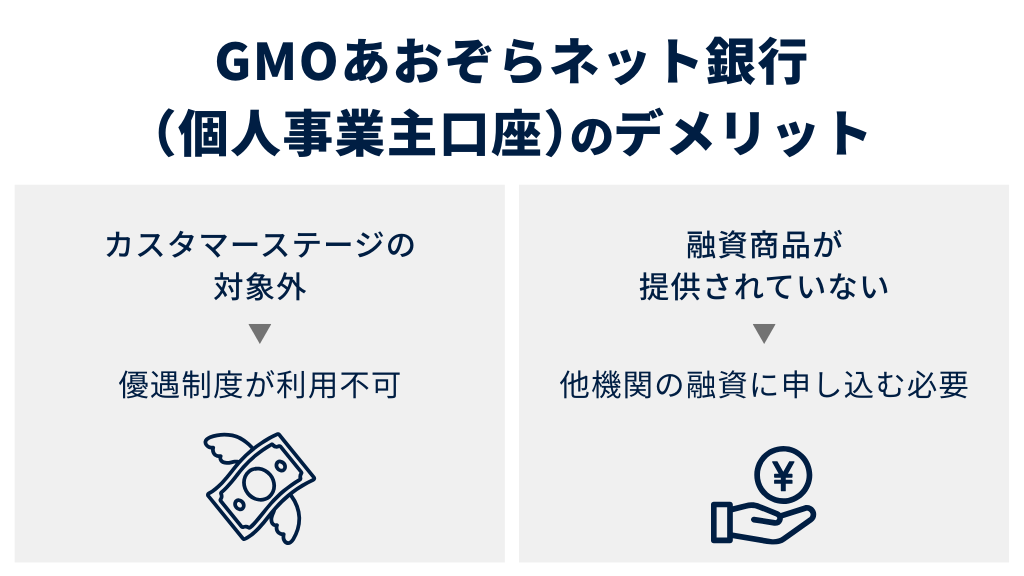 GMOあおぞらネット銀行
（個人事業主口座）のデメリット

カスタマーステージの
対象外

▼

優遇制度が利用不可

融資商品が
提供されていない

▼

他機関の融資に申し込む必要

¥